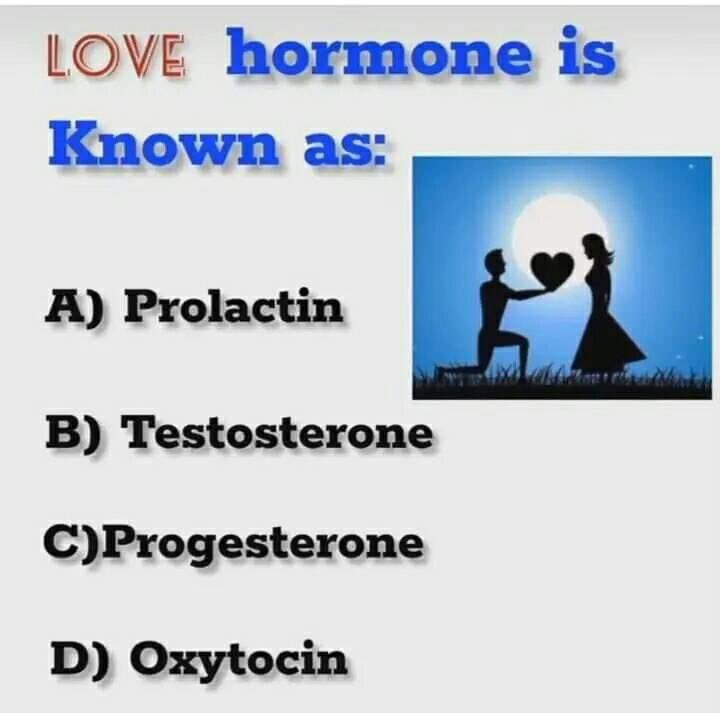 LOVE hormone is Known as:

A) Prolactin

B) Testosterone

C)Progesterone

D) Oxytocin